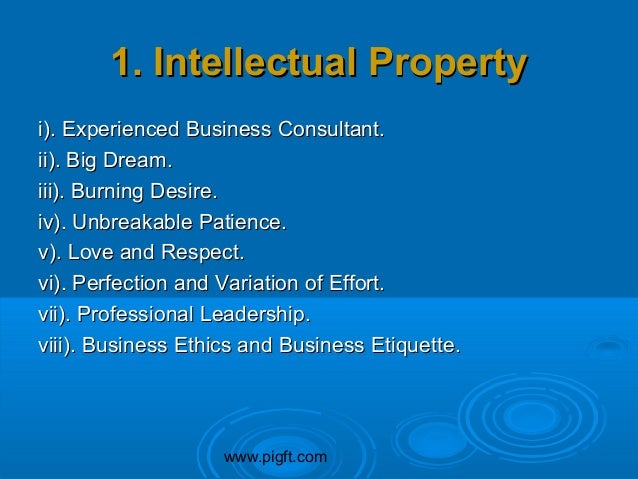 1. Intellectual Property

i). Experienced Business Consultant.
ii). Big Dream.
iii). Burning Desire.
iv). Unbreakable Patience.
v). Love and Respect.
vi). Perfection and Variation of Effort.
vii). Professional Leadership.
viii). Business Ethics and Business Etiquette.

www.pigft.com